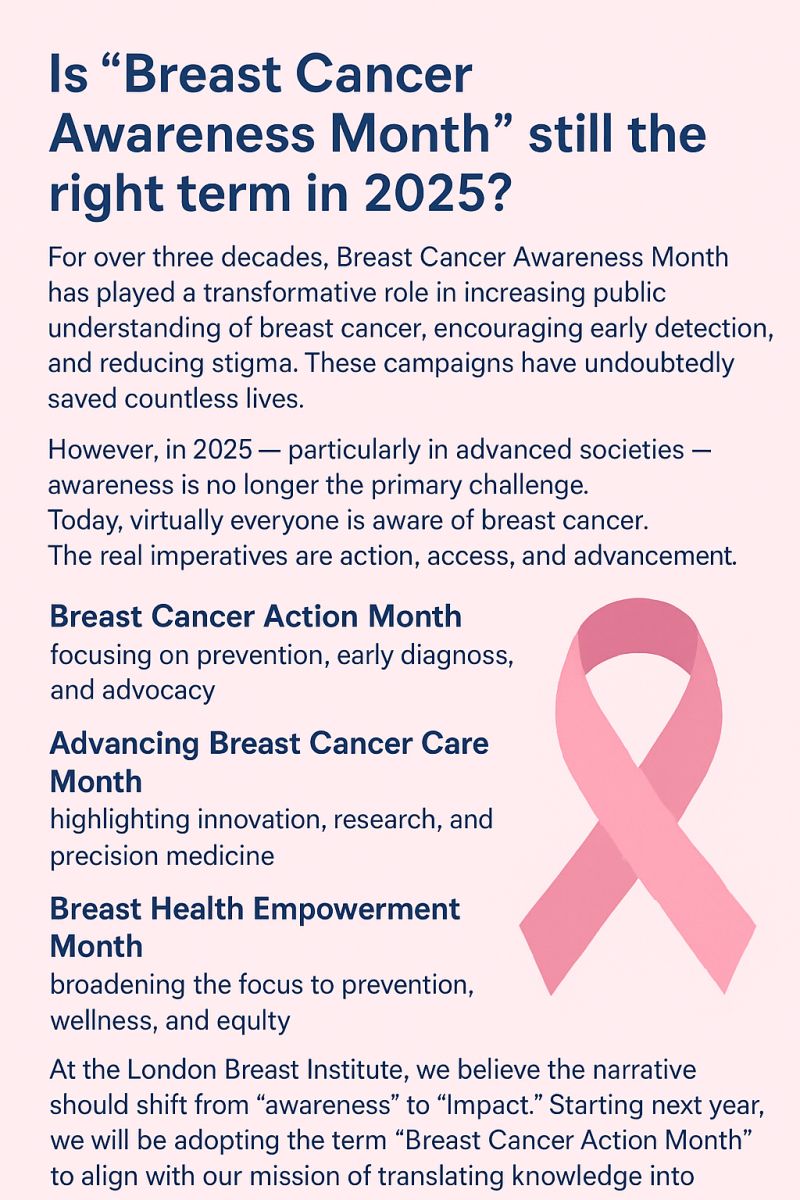 Is “Breast Cancer Awareness Month” still the right term in 2025?

For over three decades, Breast Cancer Awareness Month has played a transformative role in increasing public understanding of breast cancer, encouraging early detection, and reducing stigma. These campaigns have undoubtedly saved countless lives.

However, in 2025 — particularly in advanced societies — awareness is no longer the primary challenge.
Today, virtually everyone is aware of breast cancer.
The real imperatives are action, access, and advancement.

Breast Cancer Action Month
focusing on prevention, early diagnoss, and advocacy

Advancing Breast Cancer Care Month
highlighting innovation, research, and precision medicine

Breast Health Empowerment Month
broadening the focus to prevention, wellness, and equlty

At the London Breast Institute, we believe the narrative should shift from “awareness” to “Impact.” Starting next year, we will be adopting the term “Breast Cancer Action Month” to align with our mission of translating knowledge into